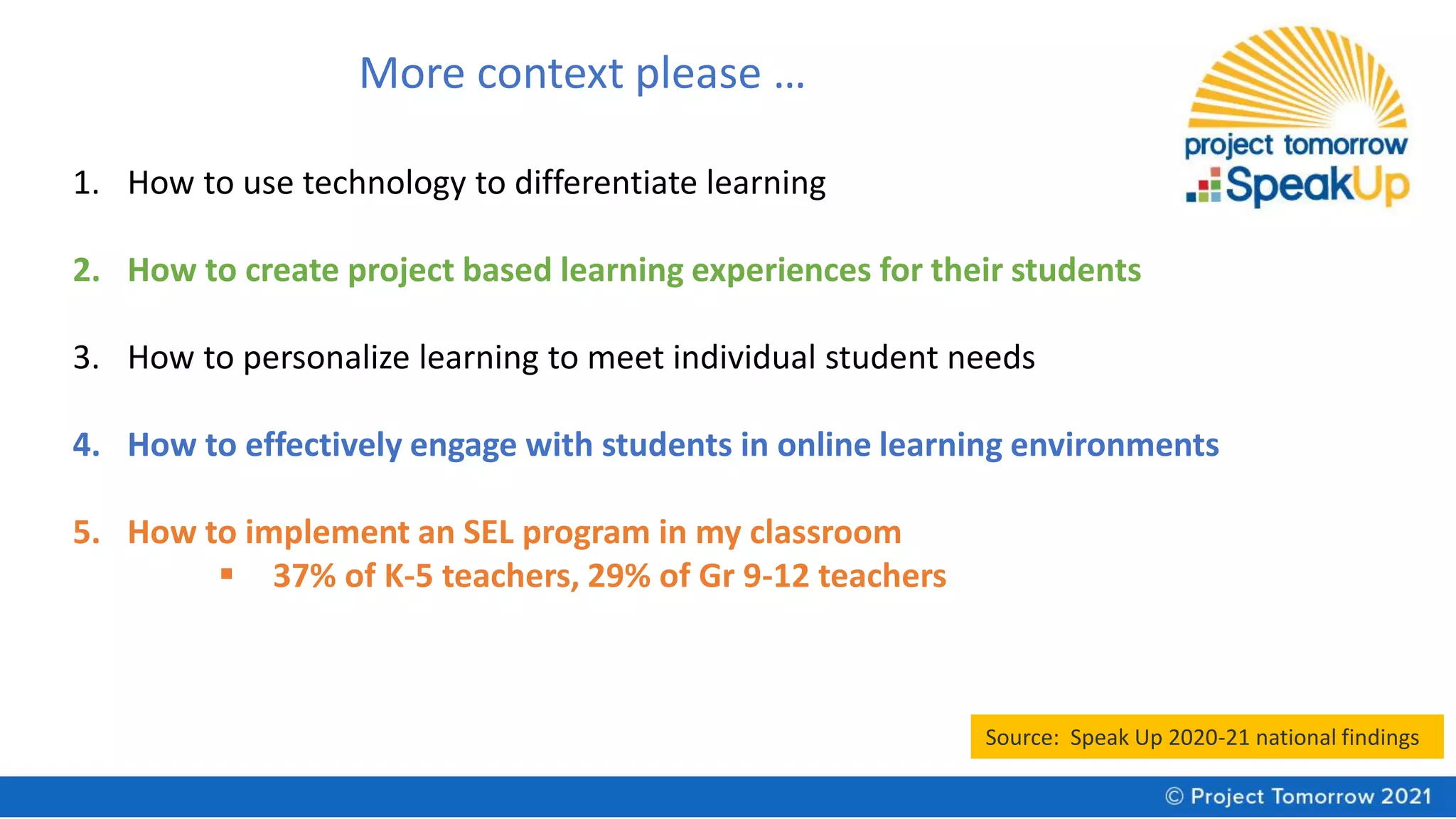 More context please …

project tomorrow
SpeakUp

1. How to use technology to differentiate learning

2. How to create project based learning experiences for their students

3. How to personalize learning to meet individual student needs

4. How to effectively engage with students in online learning environments

5. How to implement an SEL program in my classroom
▪ 37% of K-5 teachers, 29% of Gr 9-12 teachers

Source: Speak Up 2020-21 national findings

© Project Tomorrow 2021